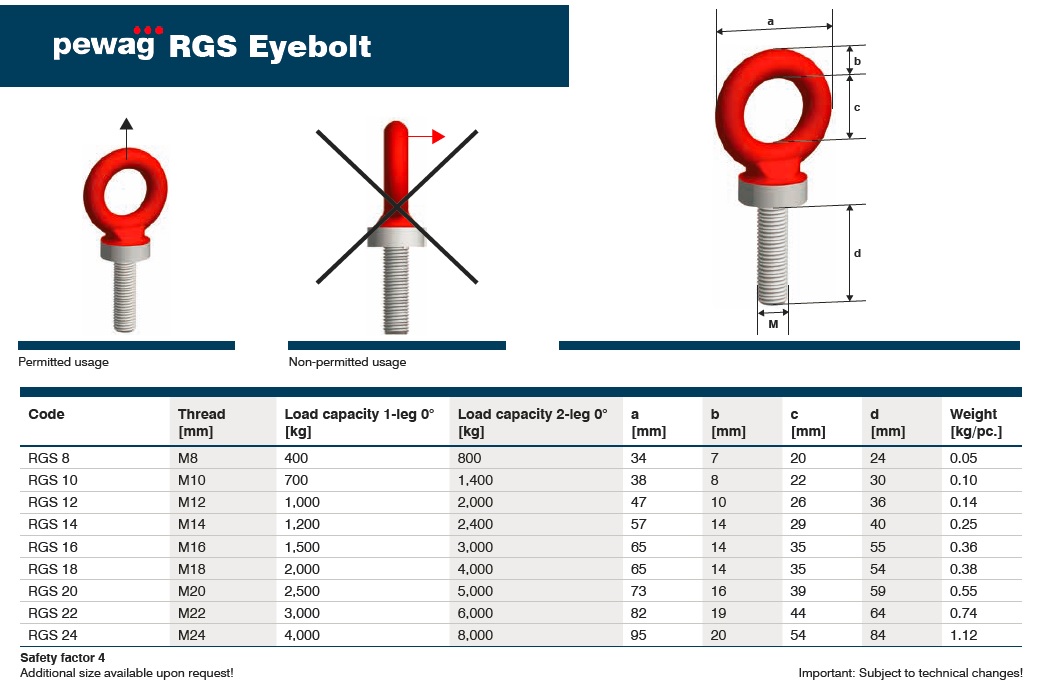 pewag RGS Eyebolt

a

b

c

d

M

Permitted usage

Non-permitted usage

| Code | Thread [mm] | Load capacity 1-leg 0° [kg] | Load capacity 2-leg 0° [kg] | a [mm] | b [mm] | c [mm] | d [mm] | Weight [kg/pc.] |
|---|---|---|---|---|---|---|---|---|
| RGS 8 | M8 | 400 | 800 | 34 | 7 | 20 | 24 | 0.05 |
| RGS 10 | M10 | 700 | 1,400 | 38 | 8 | 22 | 30 | 0.10 |
| RGS 12 | M12 | 1,000 | 2,000 | 47 | 10 | 26 | 36 | 0.14 |
| RGS 14 | M14 | 1,200 | 2,400 | 57 | 14 | 29 | 40 | 0.25 |
| RGS 16 | M16 | 1,500 | 3,000 | 65 | 14 | 35 | 55 | 0.36 |
| RGS 18 | M18 | 2,000 | 4,000 | 65 | 14 | 35 | 54 | 0.38 |
| RGS 20 | M20 | 2,500 | 5,000 | 73 | 16 | 39 | 59 | 0.55 |
| RGS 22 | M22 | 3,000 | 6,000 | 82 | 19 | 44 | 64 | 0.74 |
| RGS 24 | M24 | 4,000 | 8,000 | 95 | 20 | 54 | 84 | 1.12 |

Safety factor 4
Additional size available upon request!

Important: Subject to technical changes!